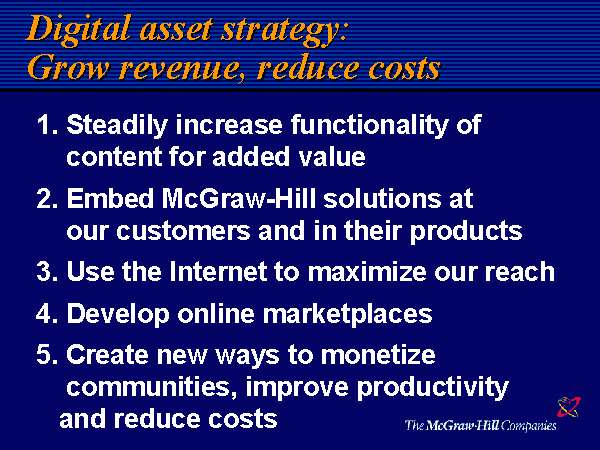 Digital asset strategy:
Grow revenue, reduce costs

1. Steadily increase functionality of content for added value

2. Embed McGraw-Hill solutions at our customers and in their products

3. Use the Internet to maximize our reach

4. Develop online marketplaces

5. Create new ways to monetize communities, improve productivity and reduce costs

The McGraw-Hill Companies